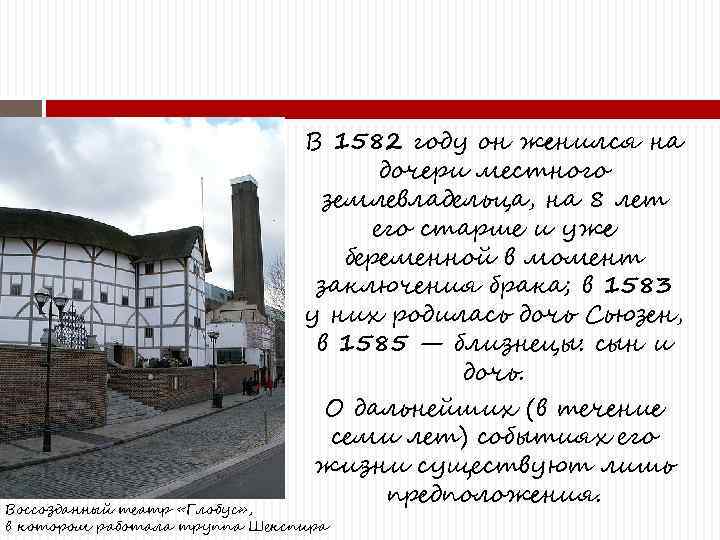 В 1582 году он женился на дочери местного землевладельца, на 8 лет его старше и уже беременной в момент заключения брака; в 1583 у них родилась дочь Сьюзен, в 1585 — близнецы: сын и дочь.

О дальнейших (в течение семи лет) событиях его жизни существуют лишь предположения.

Воссозданный театр «Глобус», в котором работала труппа Шекспира